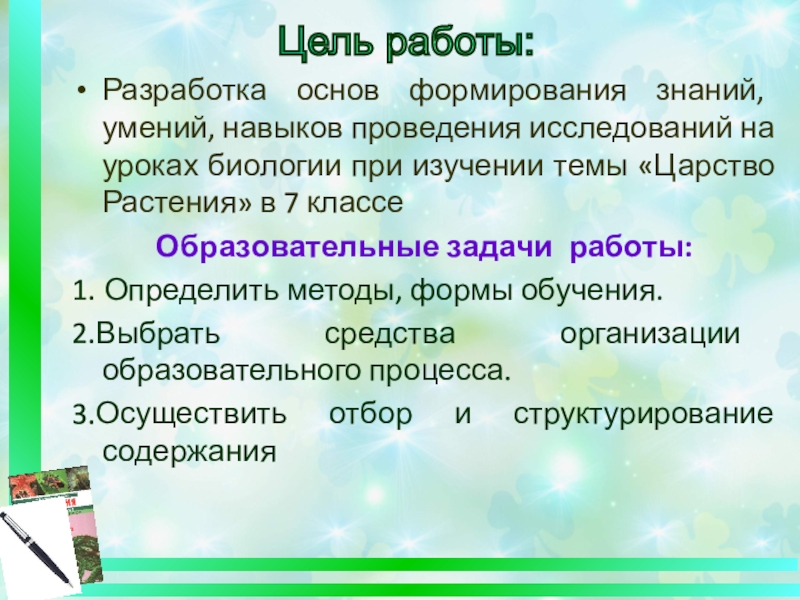 Цель работы:

• Разработка основ формирования знаний, умений, навыков проведения исследований на уроках биологии при изучении темы «Царство Растения» в 7 классе

Образовательные задачи работы:

1. Определить методы, формы обучения.

2.Выбрать средства организации образовательного процесса.

3.Осуществить отбор и структурирование содержания